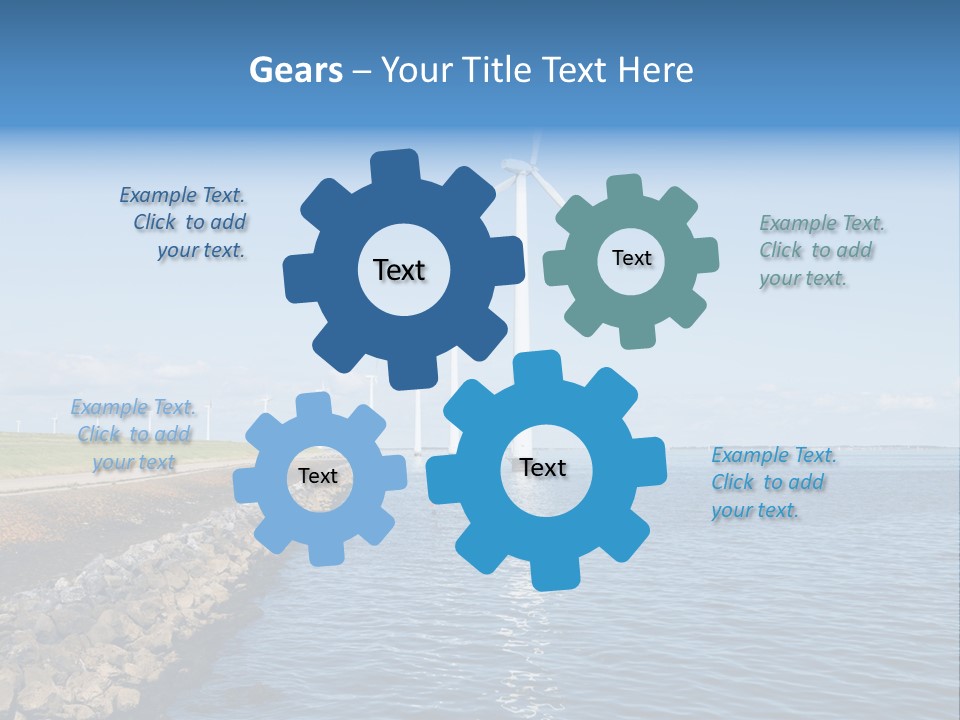 Gears – Your Title Text Here

Example Text. Click to add your text.

Text

Text

Example Text. Click to add your text.

Example Text. Click to add your text

Text

Text

Example Text. Click to add your text.